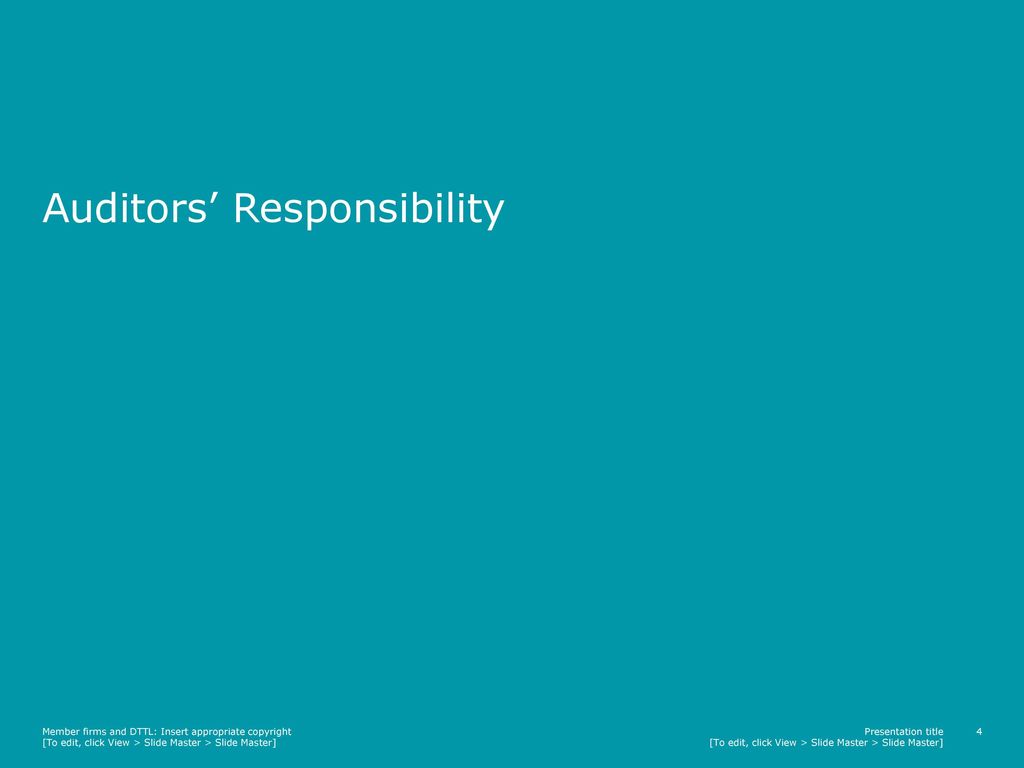 Auditors’ Responsibility

Member firms and DTTL: Insert appropriate copyright
[To edit, click View > Slide Master > Slide Master]

Presentation title
[To edit, click View > Slide Master > Slide Master]

4